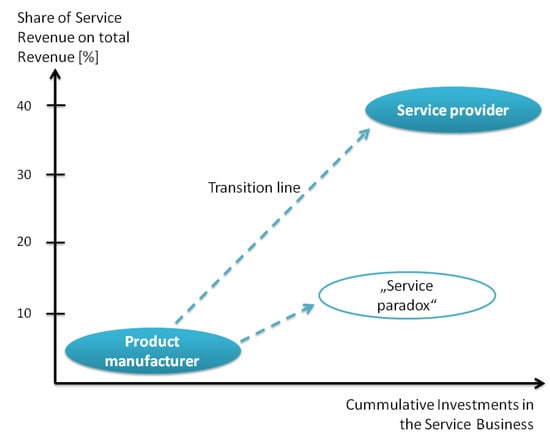 Share of Service Revenue on total Revenue [%]

40

30

20

10

Service provider

Transition line

„Service paradox“

Product manufacturer

Cummulative Investments in the Service Business